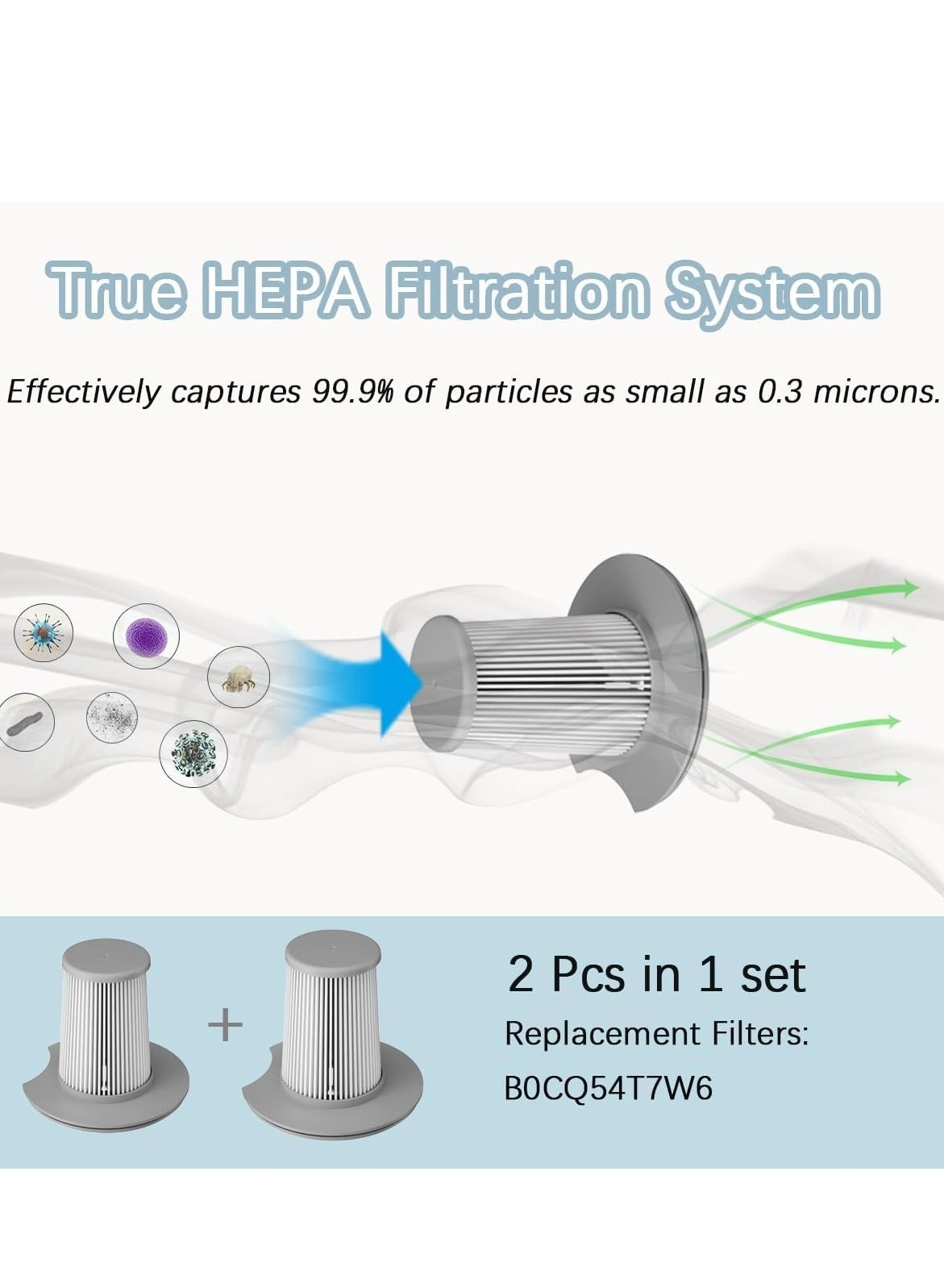 True HEPA Filtration System

Effectively captures 99.9% of particles as small as 0.3 microns.

+

2 Pcs in 1 set

Replacement Filters:

B0CQ54T7W6